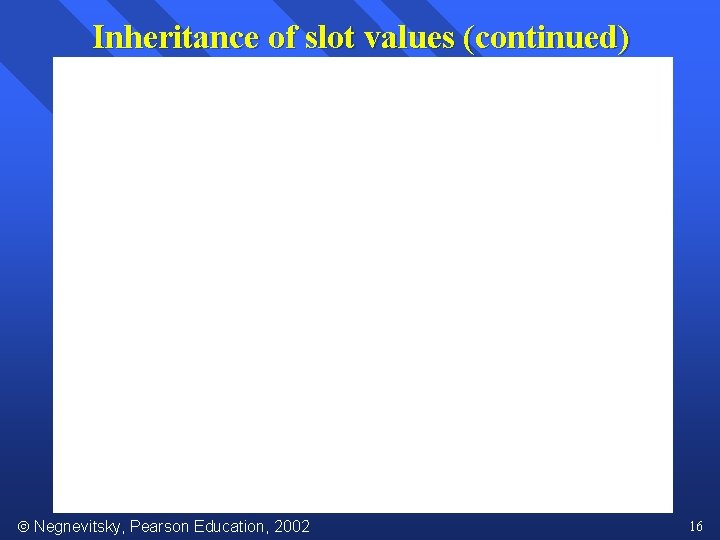 Inheritance of slot values (continued)

© Negnevitsky, Pearson Education, 2002

16